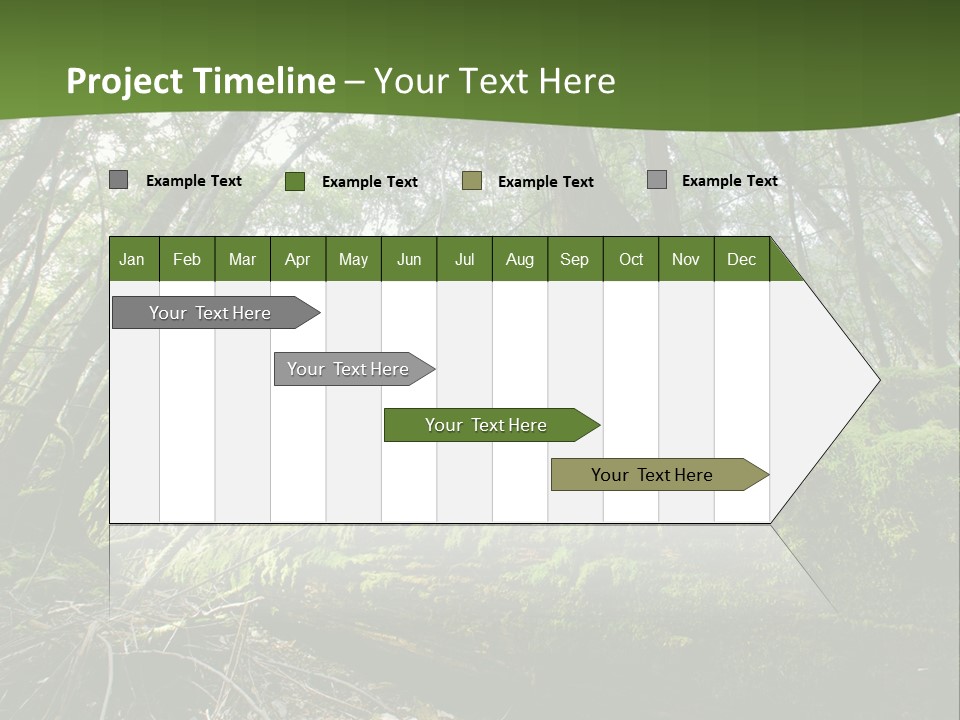 Project Timeline – Your Text Here

Example Text
Example Text
Example Text
Example Text

| Jan | Feb | Mar | Apr | May | Jun | Jul | Aug | Sep | Oct | Nov | Dec |
|---|---|---|---|---|---|---|---|---|---|---|---|

Your Text Here
Your Text Here
Your Text Here
Your Text Here